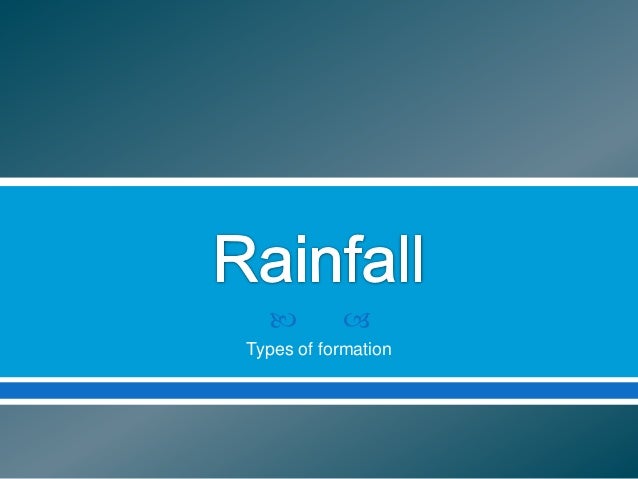 Rainfall

Types of formation